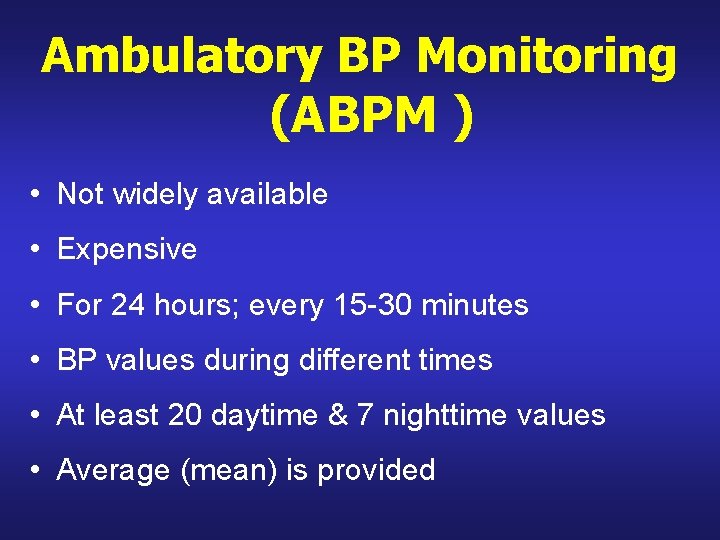 Ambulatory BP Monitoring (ABPM )

• Not widely available
• Expensive
• For 24 hours; every 15-30 minutes
• BP values during different times
• At least 20 daytime & 7 nighttime values
• Average (mean) is provided